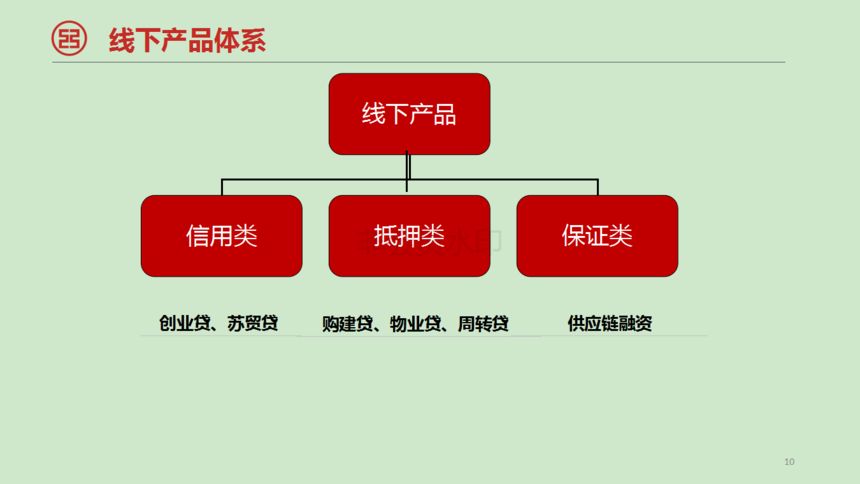 线下产品体系

线下产品

信用类

抵押类

保证类

创业贷、苏贸贷

购建贷、物业贷、周转贷

供应链融资

10